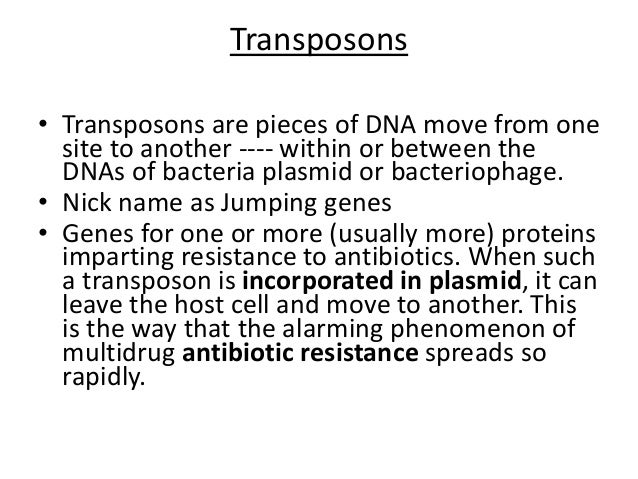 Transposons

• Transposons are pieces of DNA move from one site to another ---- within or between the DNAs of bacteria plasmid or bacteriophage.
• Nick name as Jumping genes
• Genes for one or more (usually more) proteins imparting resistance to antibiotics. When such a transposon is incorporated in plasmid, it can leave the host cell and move to another. This is the way that the alarming phenomenon of multidrug antibiotic resistance spreads so rapidly.